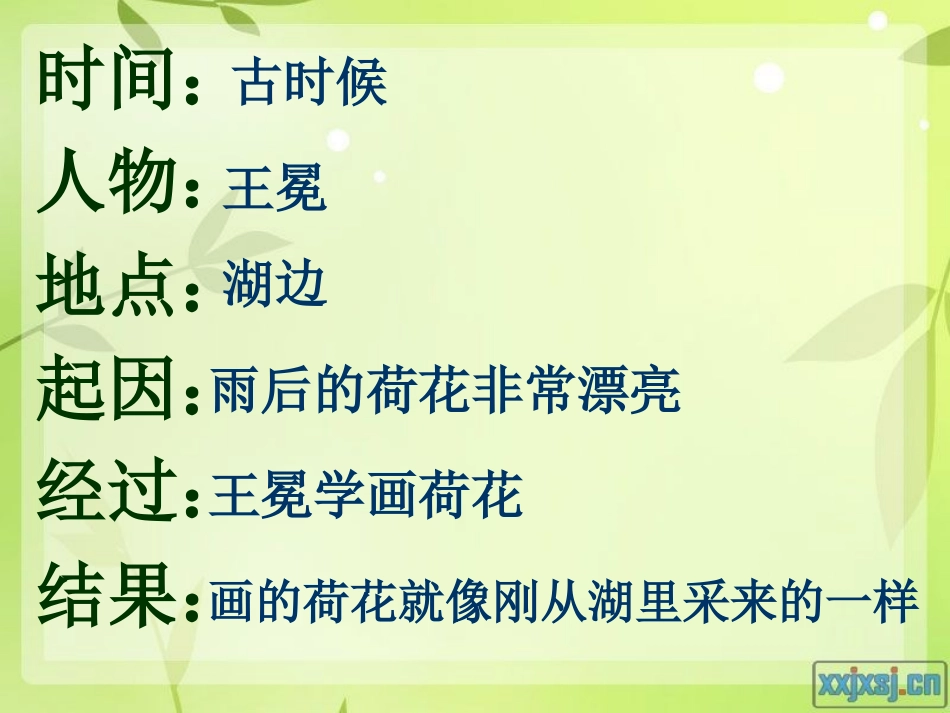 时间：古时候

人物：王冕

地点：湖边

起因：雨后的荷花非常漂亮

经过：王冕学画荷花

结果：画的荷花就像刚从湖里采来的一样

xxjxsj.cn